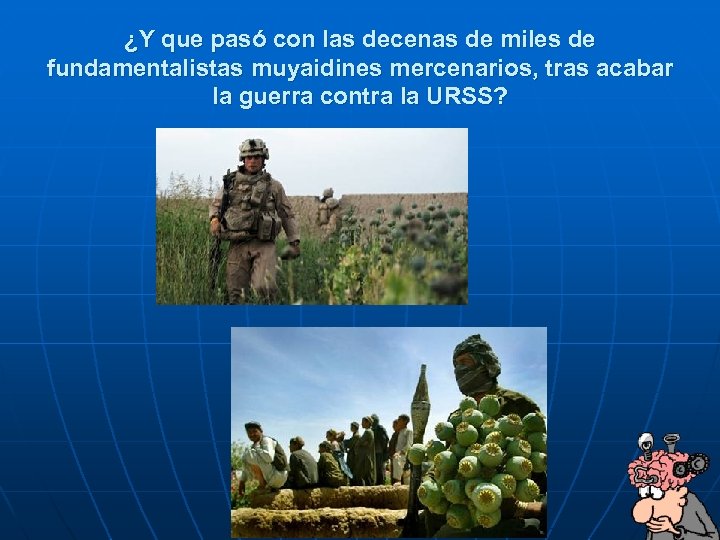 ¿Y que pasó con las decenas de miles de fundamentalistas muyaidines mercenarios, tras acabar la guerra contra la URSS?